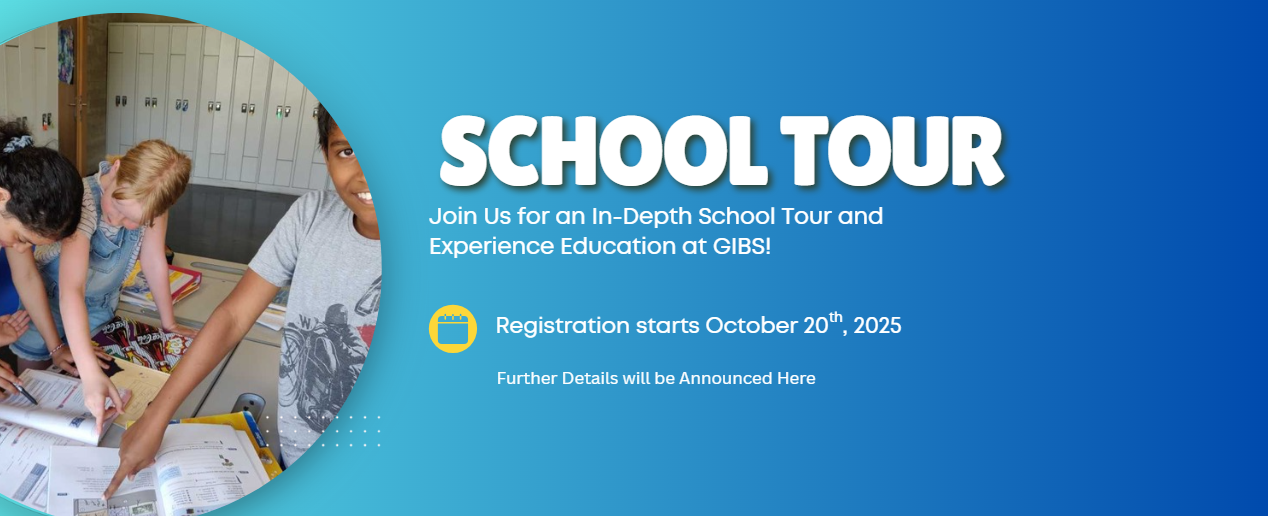 SCHOOL TOUR

Join Us for an In-Depth School Tour and Experience Education at GIBS!

Registration starts October 20$^{th}$, 2025

Further Details will be Announced Here